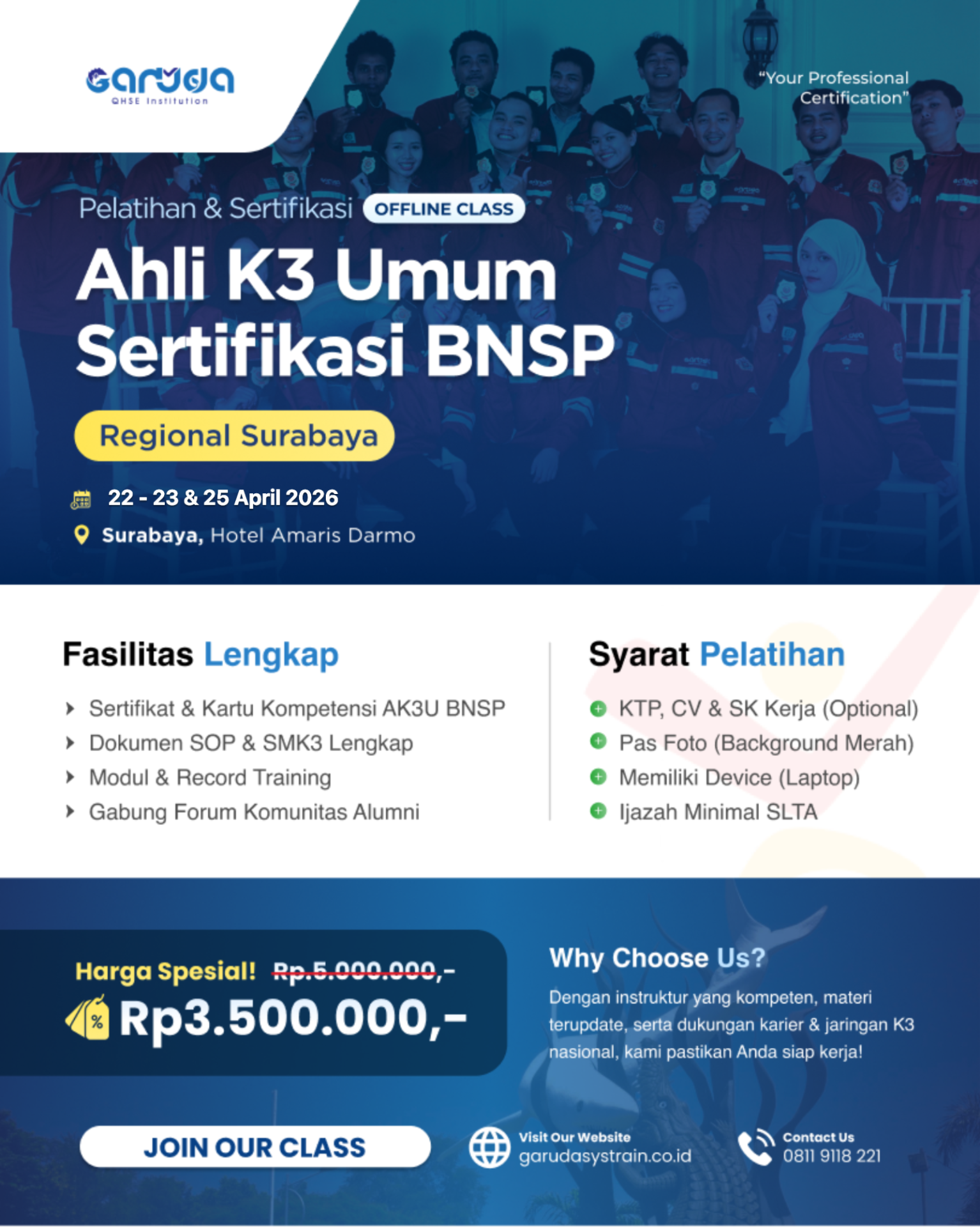 Garuda
QHSE Institution

"Your Professional Certification"

Pelatihan & Sertifikasi OFFLINE CLASS

Ahli K3 Umum Sertifikasi BNSP

Regional Surabaya

22 - 23 & 25 April 2026

Surabaya, Hotel Amaris Darmo

Fasilitas Lengkap

Sertifikat & Kartu Kompetensi AK3U BNSP
Dokumen SOP & SMK3 Lengkap
Modul & Record Training
Gabung Forum Komunitas Alumni

Syarat Pelatihan

KTP, CV & SK Kerja (Optional)
Pas Foto (Background Merah)
Memiliki Device (Laptop)
Ijazah Minimal SLTA

Harga Spesial! Rp.5.000.000,-

Rp3.500.000,-

Why Choose Us?

Dengan instruktur yang kompeten, materi terupdate, serta dukungan karier & jaringan K3 nasional, kami pastikan Anda siap kerja!

JOIN OUR CLASS

Visit Our Website
garudasystrain.co.id

Contact Us
0811 9118 221